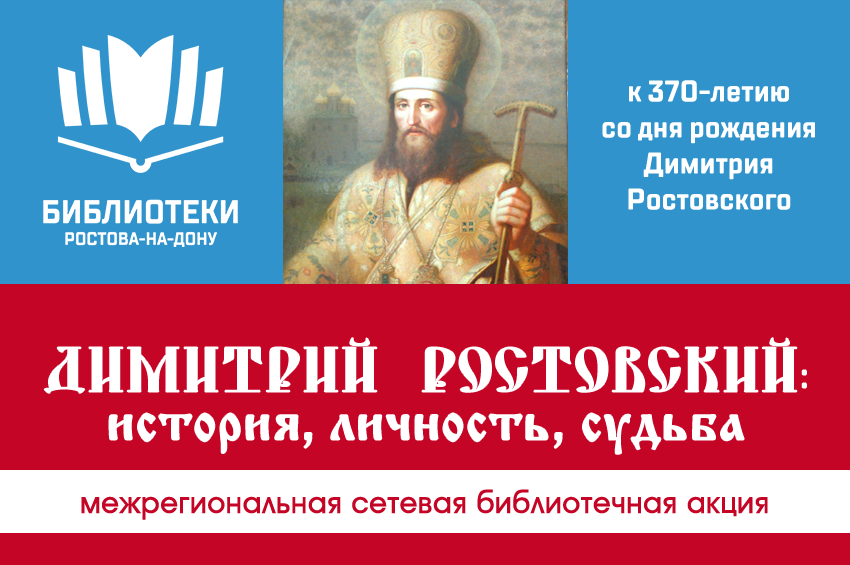 БИБЛИОТЕКИ
РОСТОВА-НА-ДОНУ

к 370-летию со дня рождения Димитрия Ростовского

ДИМИТРИЙ РОСТОВСКИЙ:
история, личность, судьба

межрегиональная сетевая библиотечная акция